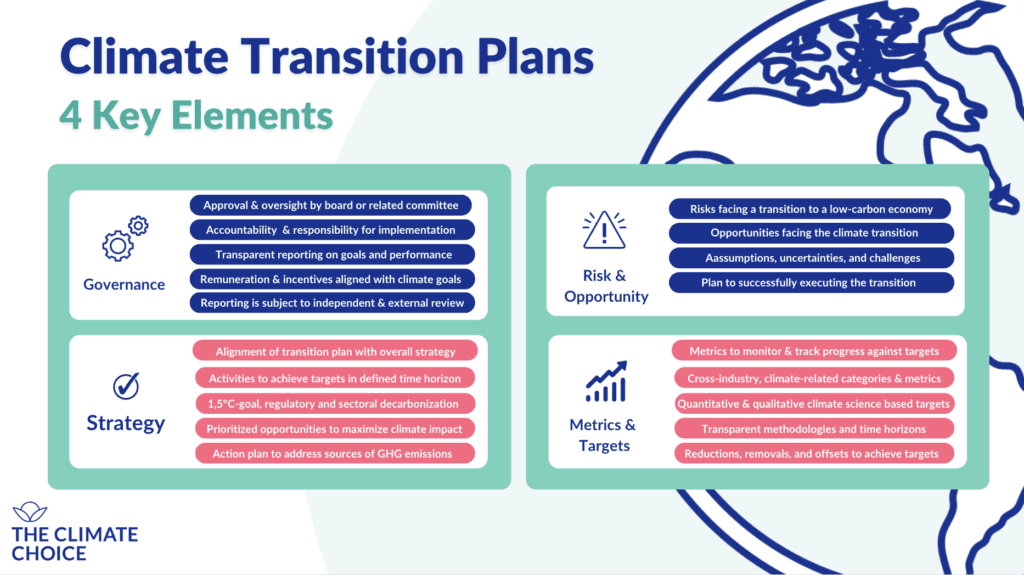 Climate Transition Plans
4 Key Elements

Governance
Approval & oversight by board or related committee
Accountability & responsibility for implementation
Transparent reporting on goals and performance
Remuneration & incentives aligned with climate goals
Reporting is subject to independent & external review

Strategy
Alignment of transition plan with overall strategy
Activities to achieve targets in defined time horizon
1,5°C-goal, regulatory and sectoral decarbonization
Prioritized opportunities to maximize climate impact
Action plan to address sources of GHG emissions

Risk & Opportunity
Risks facing a transition to a low-carbon economy
Opportunities facing the climate transition
Aassumptions, uncertainties, and challenges
Plan to successfully executing the transition

Metrics & Targets
Metrics to monitor & track progress against targets
Cross-industry, climate-related categories & metrics
Quantitative & qualitative climate science based targets
Transparent methodologies and time horizons
Reductions, removals, and offsets to achieve targets

THE CLIMATE CHOICE